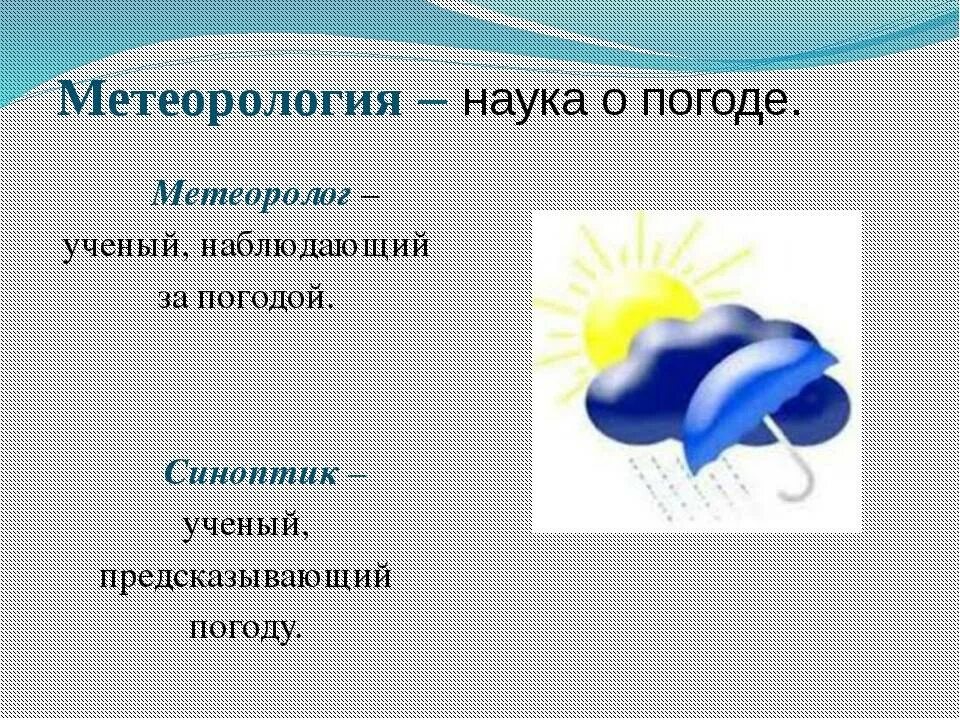 Метеорология – наука о погоде.

Метеоролог – ученый, наблюдающий за погодой.

Синоптик – ученый, предсказывающий погоду.